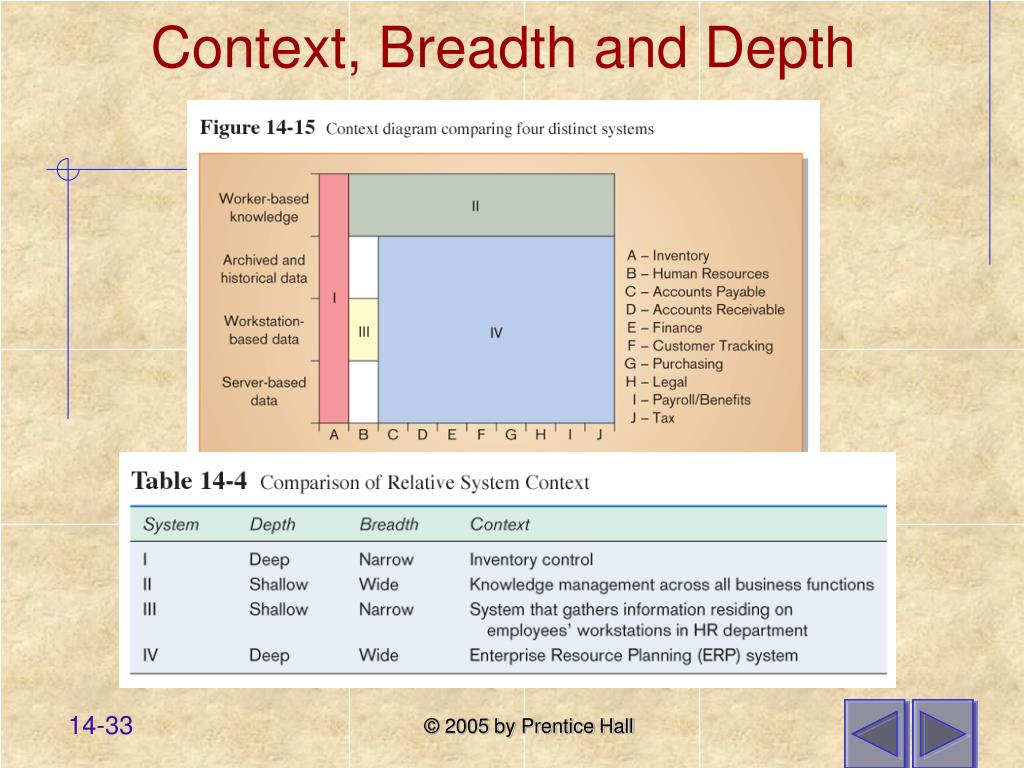 Context, Breadth and Depth

Figure 14-15 Context diagram comparing four distinct systems

Worker-based knowledge

Archived and historical data

Workstation-based data

Server-based data

I

II

III

IV

A B C D E F G H I J

A – Inventory
B – Human Resources
C – Accounts Payable
D – Accounts Receivable
E – Finance
F – Customer Tracking
G – Purchasing
H – Legal
I – Payroll/Benefits
J – Tax

Table 14-4 Comparison of Relative System Context

| System | Depth | Breadth | Context |
|---|---|---|---|
| I | Deep | Narrow | Inventory control |
| II | Shallow | Wide | Knowledge management across all business functions |
| III | Shallow | Narrow | System that gathers information residing on employees' workstations in HR department |
| IV | Deep | Wide | Enterprise Resource Planning (ERP) system |

14-33

© 2005 by Prentice Hall